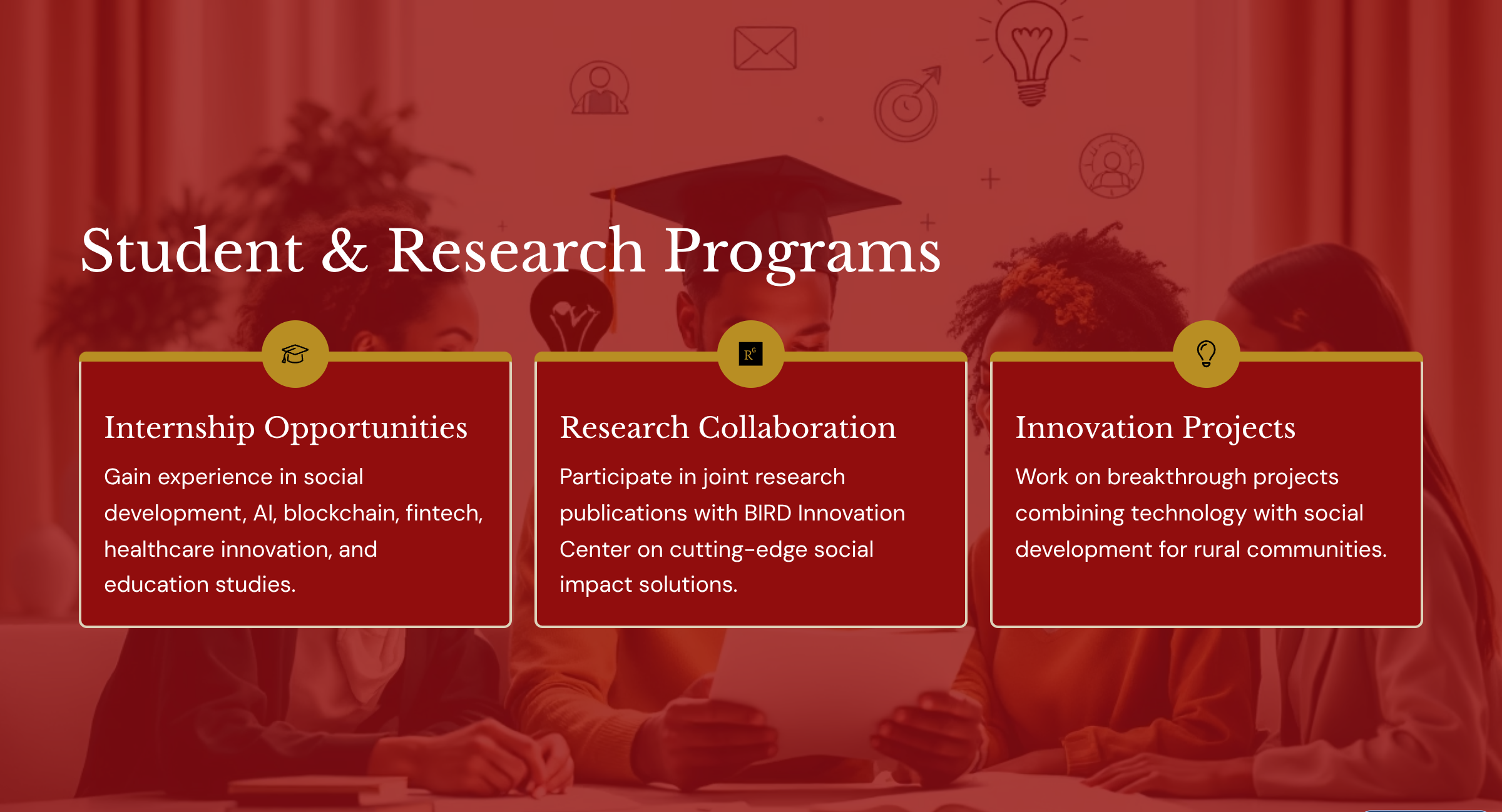 Student & Research Programs

Internship Opportunities

Gain experience in social development, AI, blockchain, fintech, healthcare innovation, and education studies.

$R^G$

Research Collaboration

Participate in joint research publications with BIRD Innovation Center on cutting-edge social impact solutions.

Innovation Projects

Work on breakthrough projects combining technology with social development for rural communities.